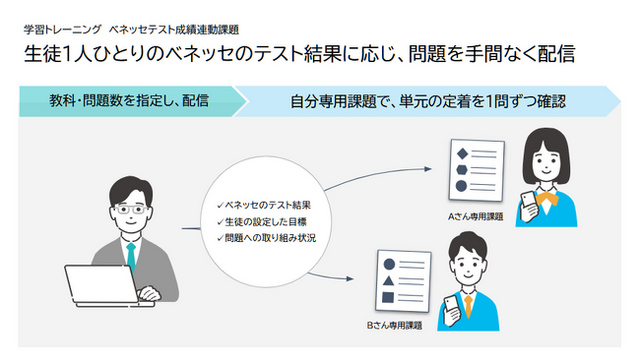 学習トレーニング　ベネッセテスト成績連動課題

生徒1人ひとりのベネッセのテスト結果に応じ、問題を手間なく配信

教科・問題数を指定し、配信

自分専用課題で、単元の定着を1問ずつ確認

✓ベネッセのテスト結果
✓生徒の設定した目標
✓問題への取り組み状況

Aさん専用課題

Bさん専用課題